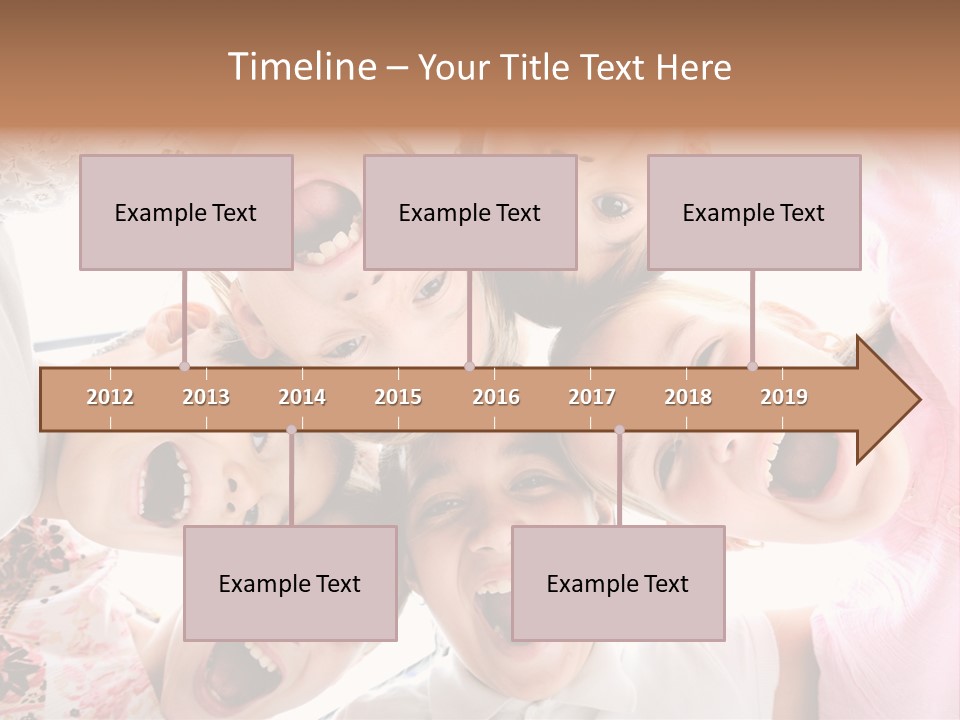 Timeline – Your Title Text Here

Example Text

Example Text

Example Text

2012 2013 2014 2015 2016 2017 2018 2019

Example Text

Example Text